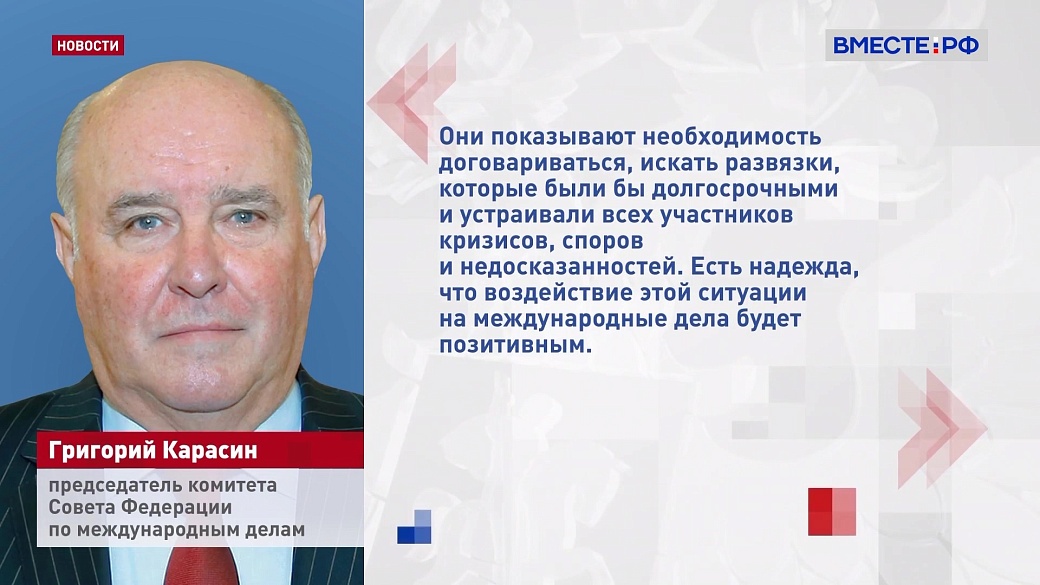 НОВОСТИ

ВМЕСТЕ:РФ

Они показывают необходимость договариваться, искать развязки, которые были бы долгосрочными и устраивали всех участников кризисов, споров и недосказанностей. Есть надежда, что воздействие этой ситуации на международные дела будет позитивным.

Григорий Карасин

председатель комитета Совета Федерации по международным делам